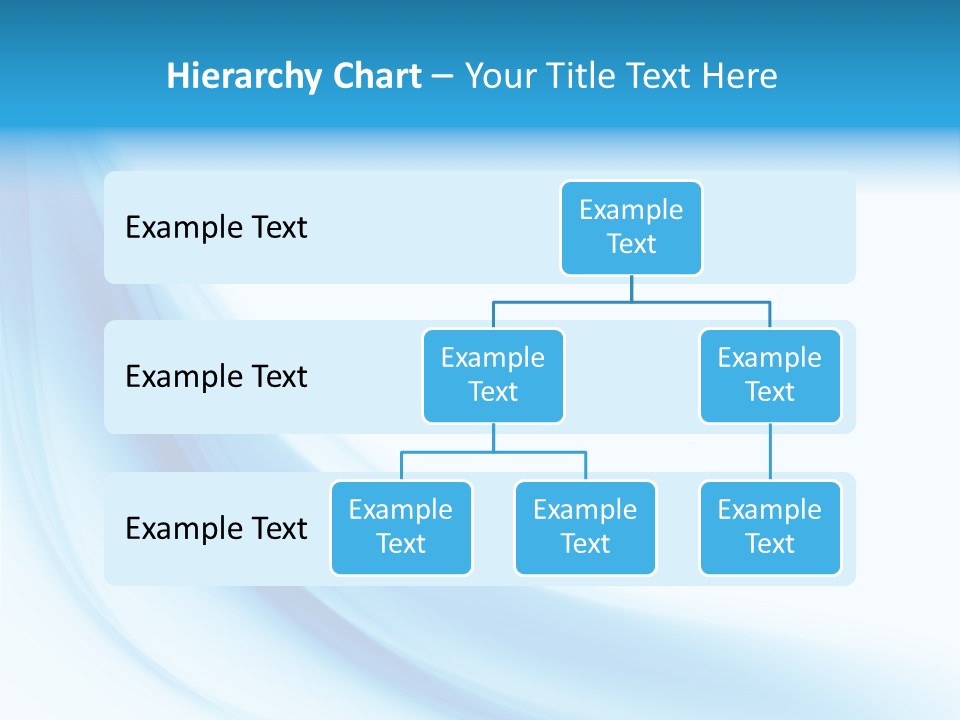 Hierarchy Chart – Your Title Text Here

Example Text

Example Text

Example Text

Example Text

Example Text

Example Text

Example Text

Example Text

Example Text